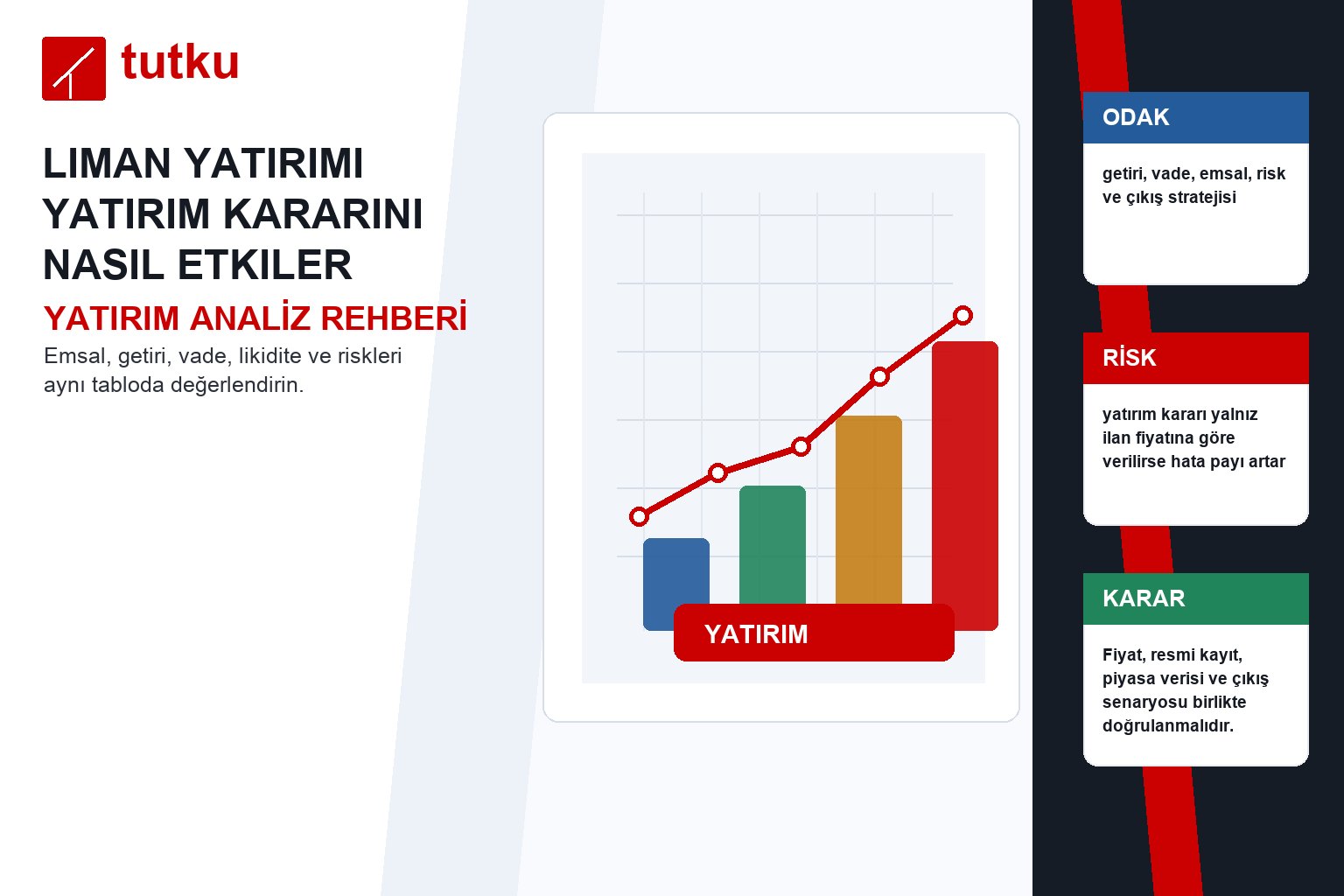 tutku

LIMAN YATIRIMI YATIRIM KARARINI NASIL ETKILER

YATIRIM ANALİZ REHBERİ

Emsal, getiri, vade, likidite ve riskleri aynı tabloda değerlendirin.

YATIRIM

ODAK

getiri, vade, emsal, risk ve çıkış stratejisi

RİSK

yatırım kararı yalnız ilan fiyatına göre verilirse hata payı artar

KARAR

Fiyat, resmi kayıt, piyasa verisi ve çıkış senaryosu birlikte doğrulanmalıdır.